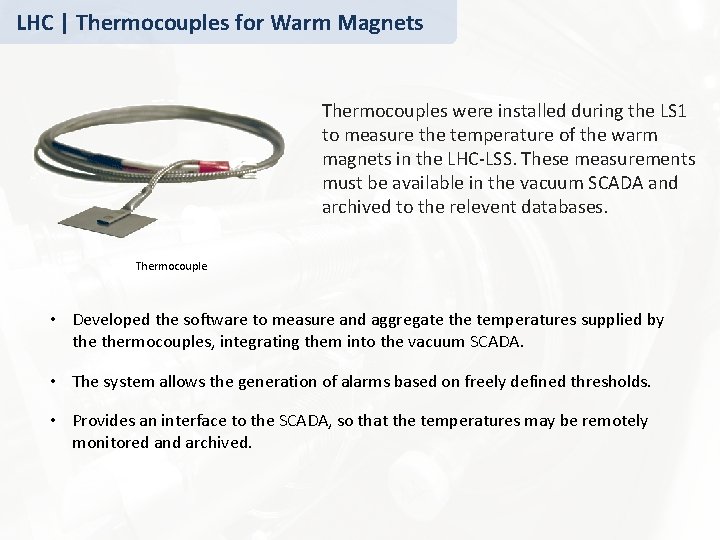 LHC | Thermocouples for Warm Magnets

Thermocouples were installed during the LS1 to measure the temperature of the warm magnets in the LHC-LSS. These measurements must be available in the vacuum SCADA and archived to the relevent databases.

Thermocouple

• Developed the software to measure and aggregate the temperatures supplied by the thermocouples, integrating them into the vacuum SCADA.

• The system allows the generation of alarms based on freely defined thresholds.

• Provides an interface to the SCADA, so that the temperatures may be remotely monitored and archived.